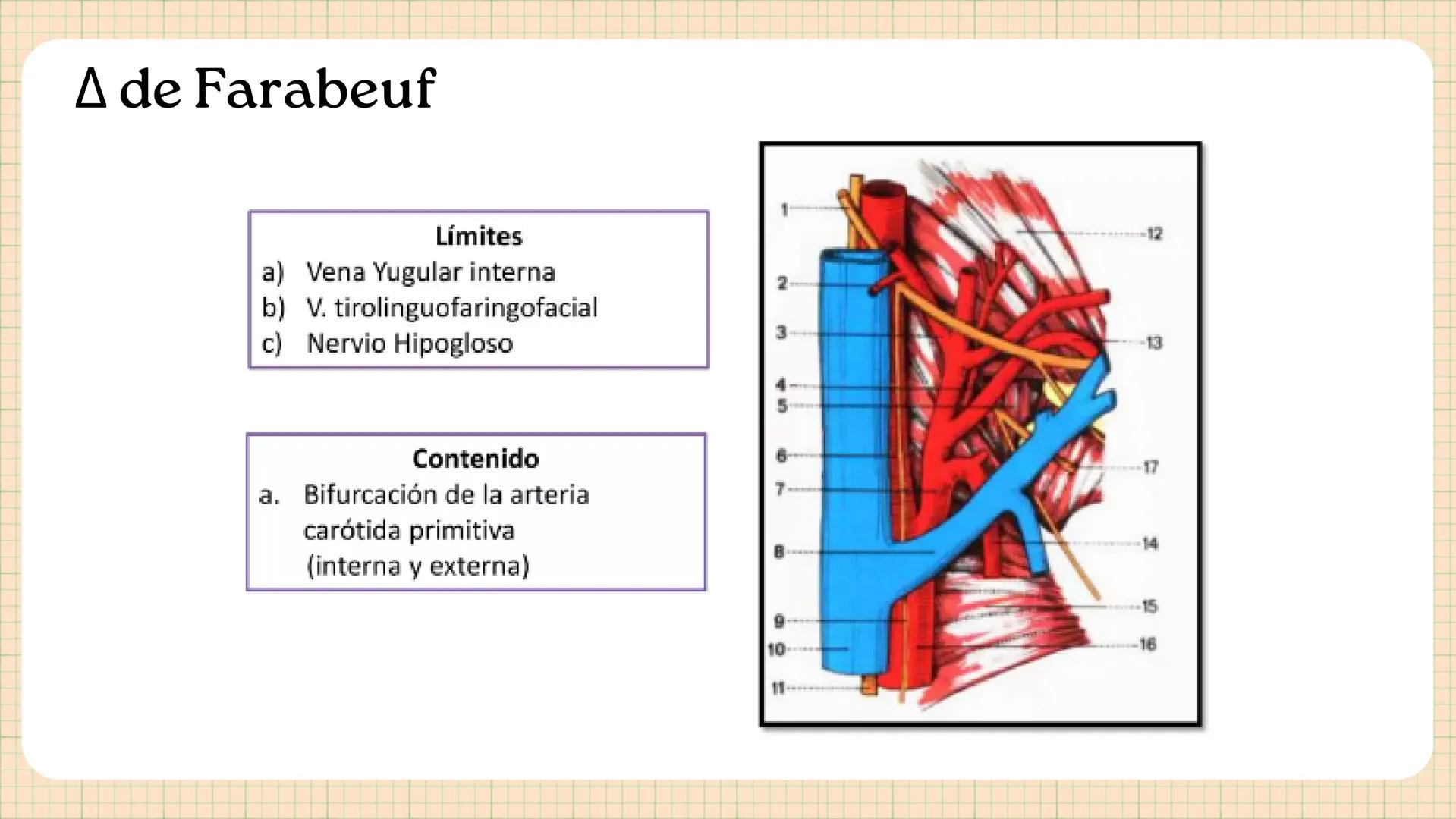 Δ de Farabeuf

Límites
a) Vena Yugular interna
b) V. tirolinguofaringofacial
c) Nervio Hipogloso

Contenido
a. Bifurcación de la arteria carótida primitiva (interna y externa)

1
2
3
4
5
6
7
8
9
10
11
12
13
17
14
15
16